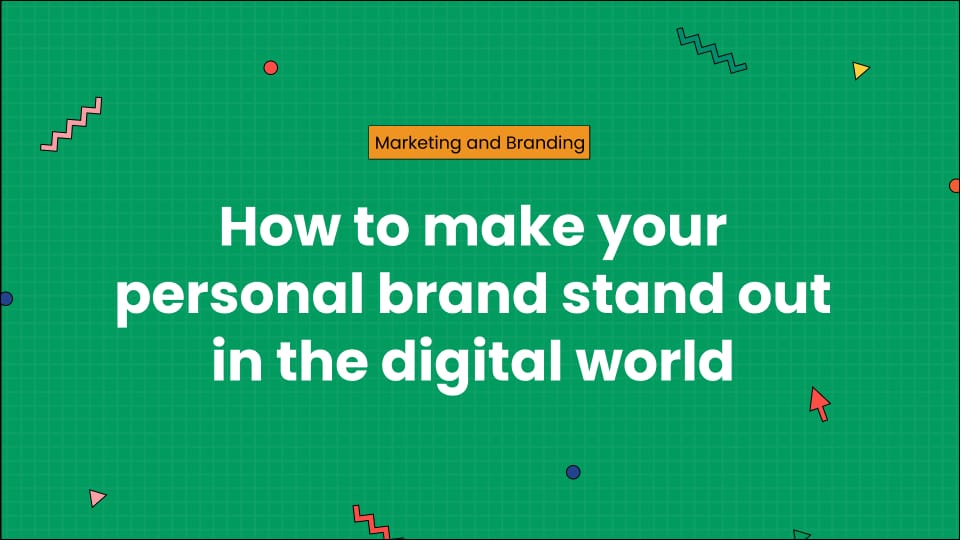 Marketing and Branding

How to make your personal brand stand out in the digital world